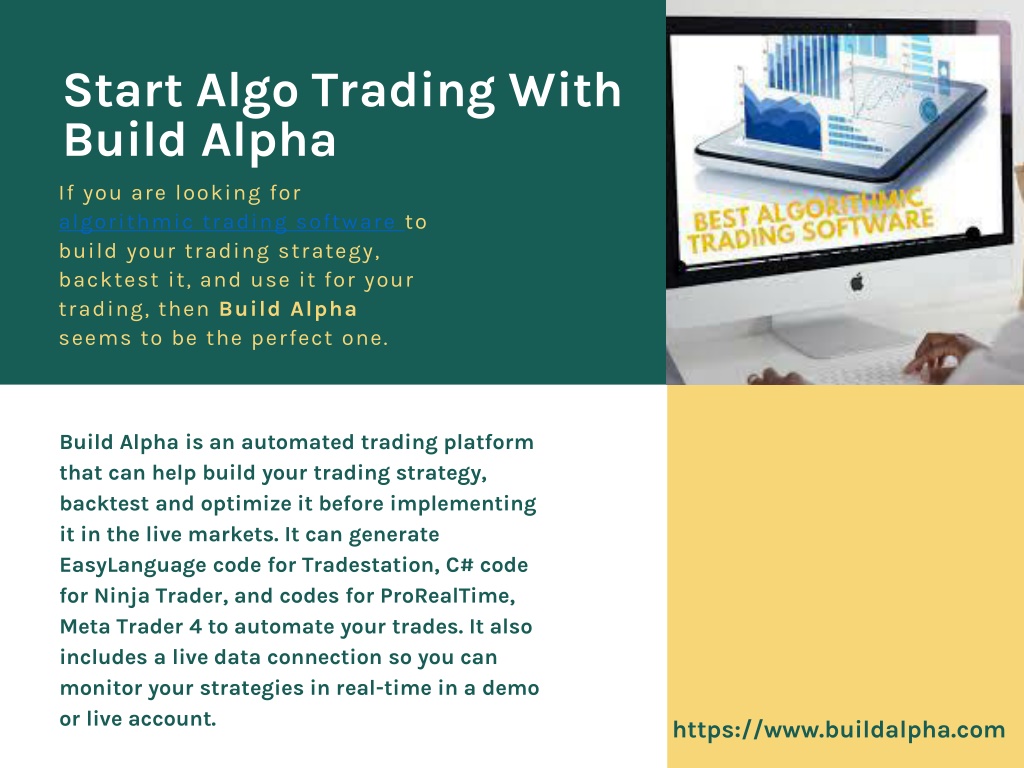 Start Algo Trading With Build Alpha

If you are looking for algorithmic trading software to build your trading strategy, backtest it, and use it for your trading, then Build Alpha seems to be the perfect one.

BEST ALGORITHMIC TRADING SOFTWARE

Build Alpha is an automated trading platform that can help build your trading strategy, backtest and optimize it before implementing it in the live markets. It can generate EasyLanguage code for Tradestation, C# code for Ninja Trader, and codes for ProRealTime, Meta Trader 4 to automate your trades. It also includes a live data connection so you can monitor your strategies in real-time in a demo or live account.

https://www.buildalpha.com